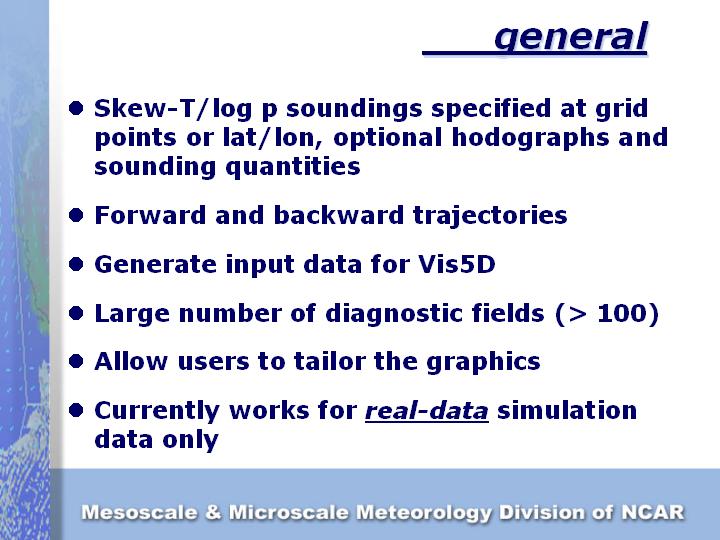 general

- Skew-T/log p soundings specified at grid points or lat/lon, optional hodographs and sounding quantities
- Forward and backward trajectories
- Generate input data for Vis5D
- Large number of diagnostic fields (> 100)
- Allow users to tailor the graphics
- Currently works for real-data simulation data only

Mesoscale & Microscale Meteorology Division of NCAR